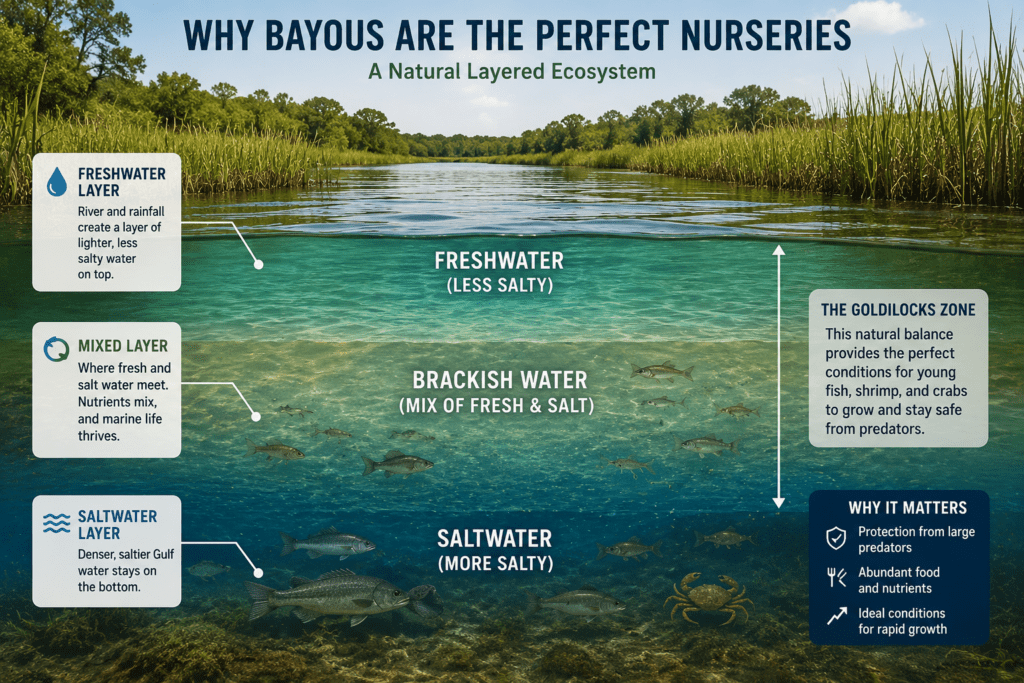 WHY BAYOUS ARE THE PERFECT NURSERIES

A Natural Layered Ecosystem

FRESHWATER LAYER

River and rainfall create a layer of lighter, less salty water on top.

MIXED LAYER

Where fresh and salt water meet. Nutrients mix, and marine life thrives.

SALTWATER LAYER

Denser, saltier Gulf water stays on the bottom.

FRESHWATER
(LESS SALTY)

BRACKISH WATER
(MIX OF FRESH & SALT)

SALTWATER
(MORE SALTY)

THE GOLDILOCKS ZONE

This natural balance provides the perfect conditions for young fish, shrimp, and crabs to grow and stay safe from predators.

WHY IT MATTERS

Protection from large predators

Abundant food and nutrients

Ideal conditions for rapid growth